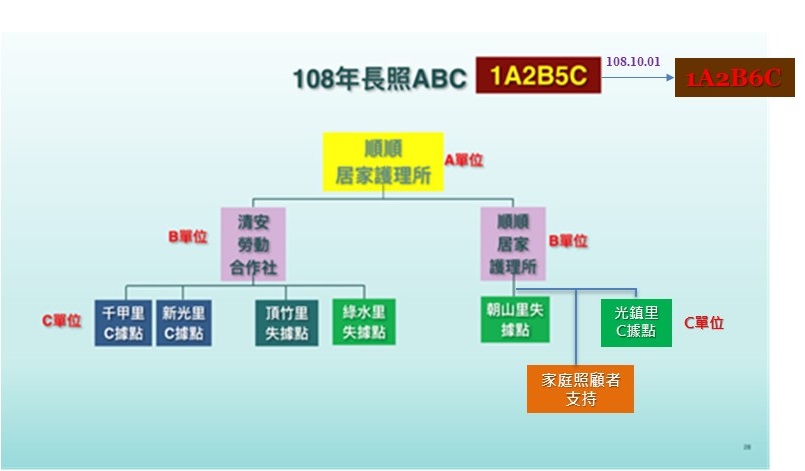 108年長照ABC

1A2B5C

108.10.01

1A2B6C

順順
居家護理所

A單位

B單位

清安
勞動
合作社

順順
居家
護理所

B單位

C單位

千甲里
C據點

新光里
C據點

頂竹里
失據點

綠水里
失據點

朝山里失
據點

光鎮里
C據點

C單位

家庭照顧者
支持

28